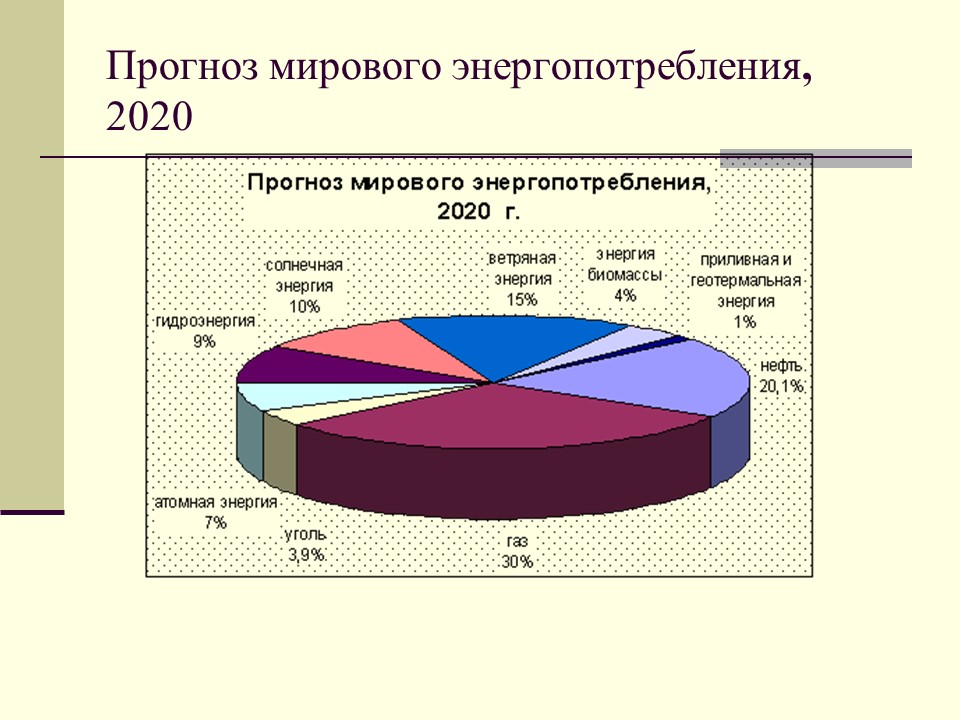 Прогноз мирового энергопотребления, 2020

Прогноз мирового энергопотребления, 2020 г.

солнечная энергия 10%

ветряная энергия 15%

энергия биомассы 4%

приливная и геотермальная энергия 1%

гидроэнергия 9%

нефть 20,1%

атомная энергия 7%

уголь 3,9%

газ 30%